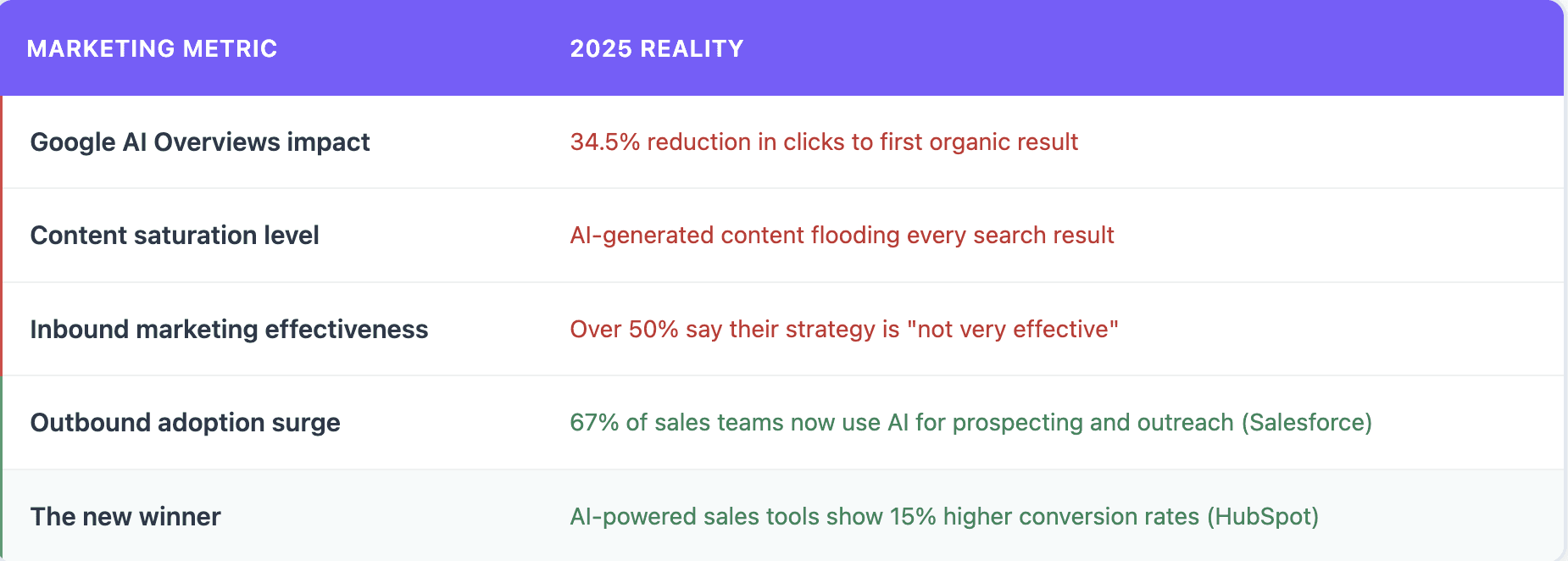 | MARKETING METRIC | 2025 REALITY |
|---|---|
| Google AI Overviews impact | 34.5% reduction in clicks to first organic result |
| Content saturation level | AI-generated content flooding every search result |
| Inbound marketing effectiveness | Over 50% say their strategy is "not very effective" |
| Outbound adoption surge | 67% of sales teams now use AI for prospecting and outreach (Salesforce) |
| The new winner | AI-powered sales tools show 15% higher conversion rates (HubSpot) |